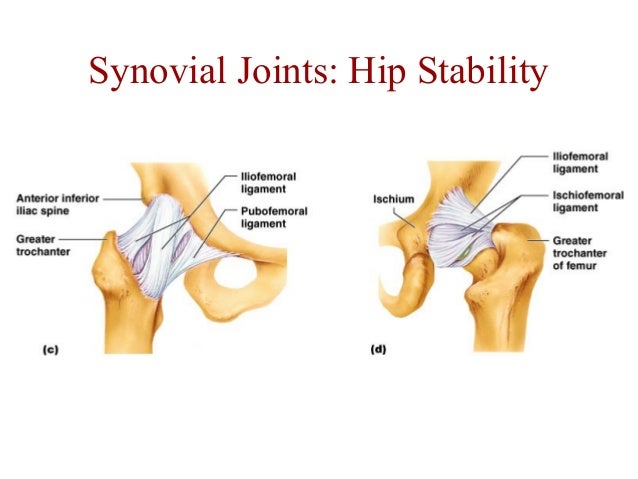 Synovial Joints: Hip Stability

Anterior inferior iliac spine

Greater trochanter

Iliofemoral ligament

Pubofemoral ligament

(c)

Ischium

Iliofemoral ligament

Ischiofemoral ligament

Greater trochanter of femur

(d)